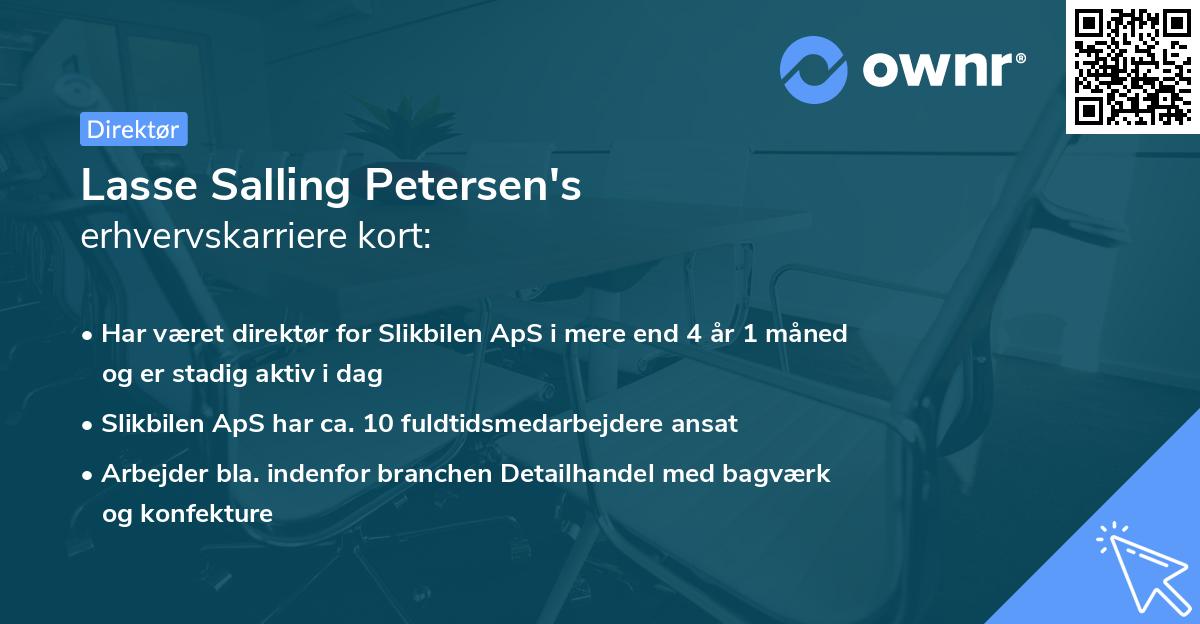 ownr®

Direktør

Lasse Salling Petersen's
erhvervskarriere kort:

• Har været direktør for Slikbilen ApS i mere end 4 år 1 måned og er stadig aktiv i dag

• Slikbilen ApS har ca. 10 fuldtidsmedarbejdere ansat

• Arbejder bla. indenfor branchen Detailhandel med bagværk og konfekture